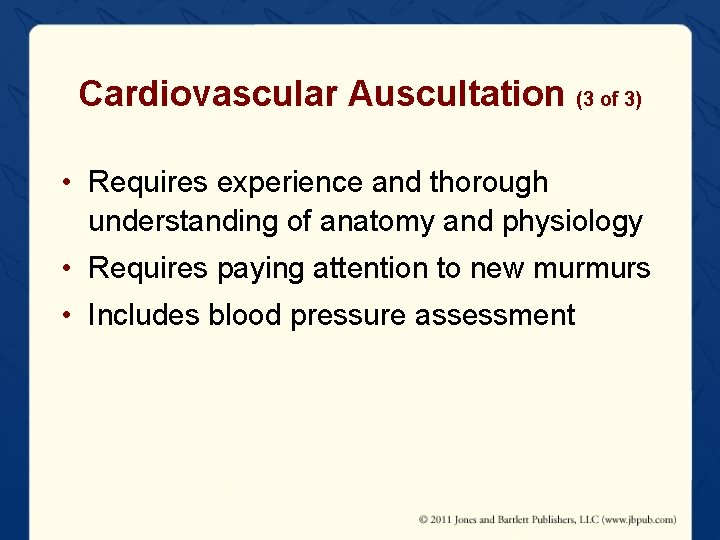 Cardiovascular Auscultation (3 of 3)

• Requires experience and thorough understanding of anatomy and physiology
• Requires paying attention to new murmurs
• Includes blood pressure assessment

© 2011 Jones and Bartlett Publishers, LLC (www.jbpub.com)